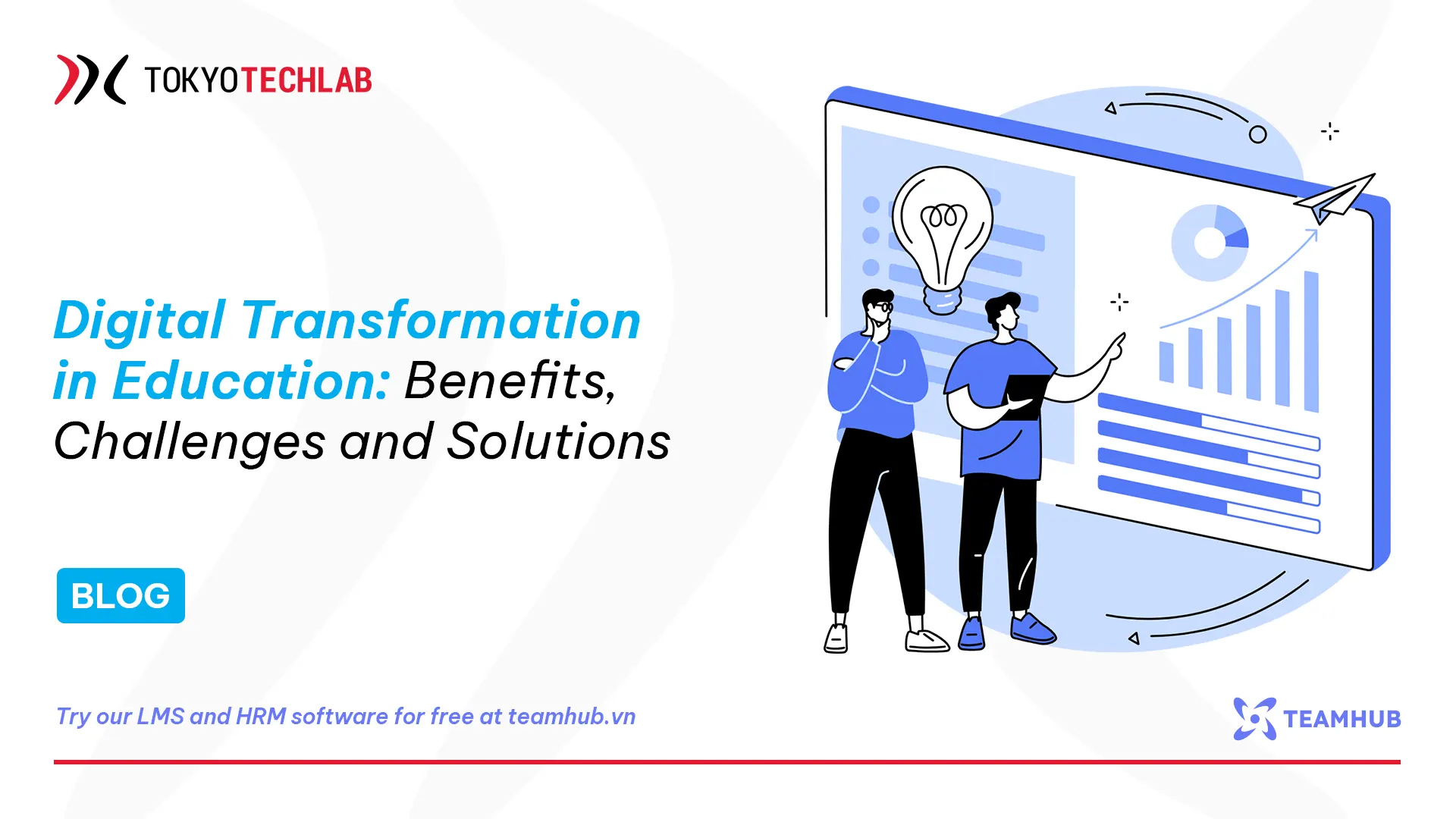 TOKYOTECHLAB

Digital Transformation in Education: Benefits, Challenges and Solutions

BLOG

Try our LMS and HRM software for free at teamhub.vn

TEAMHUB